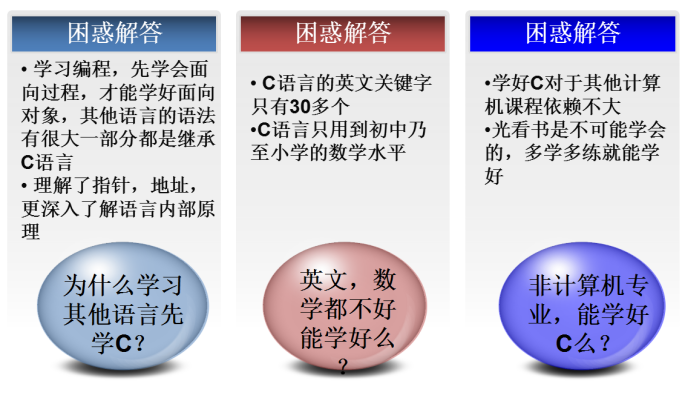 困惑解答

• 学习编程，先学会面向过程，才能学好面向对象，其他语言的语法有很大一部分都是继承C语言
• 理解了指针，地址，更深入了解语言内部原理

为什么学习其他语言先学C？

困惑解答

• C语言的英文关键字只有30多个
•C语言只用到初中乃至小学的数学水平

英文，数学都不好能学好么？

困惑解答

•学好C对于其他计算机课程依赖不大
•光看书是不可能学会的，多学多练就能学好

非计算机专业，能学好C么？